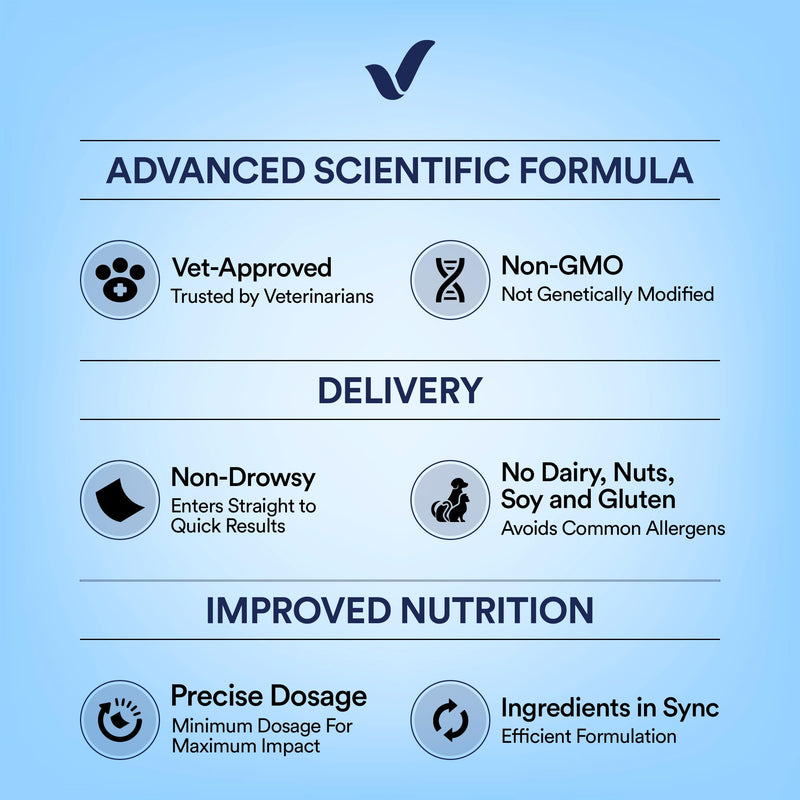 ADVANCED SCIENTIFIC FORMULA

Vet-Approved
Trusted by Veterinarians

Non-GMO
Not Genetically Modified

DELIVERY

Non-Drowsy
Enters Straight to Quick Results

No Dairy, Nuts, Soy and Gluten
Avoids Common Allergens

IMPROVED NUTRITION

Precise Dosage
Minimum Dosage For Maximum Impact

Ingredients in Sync
Efficient Formulation